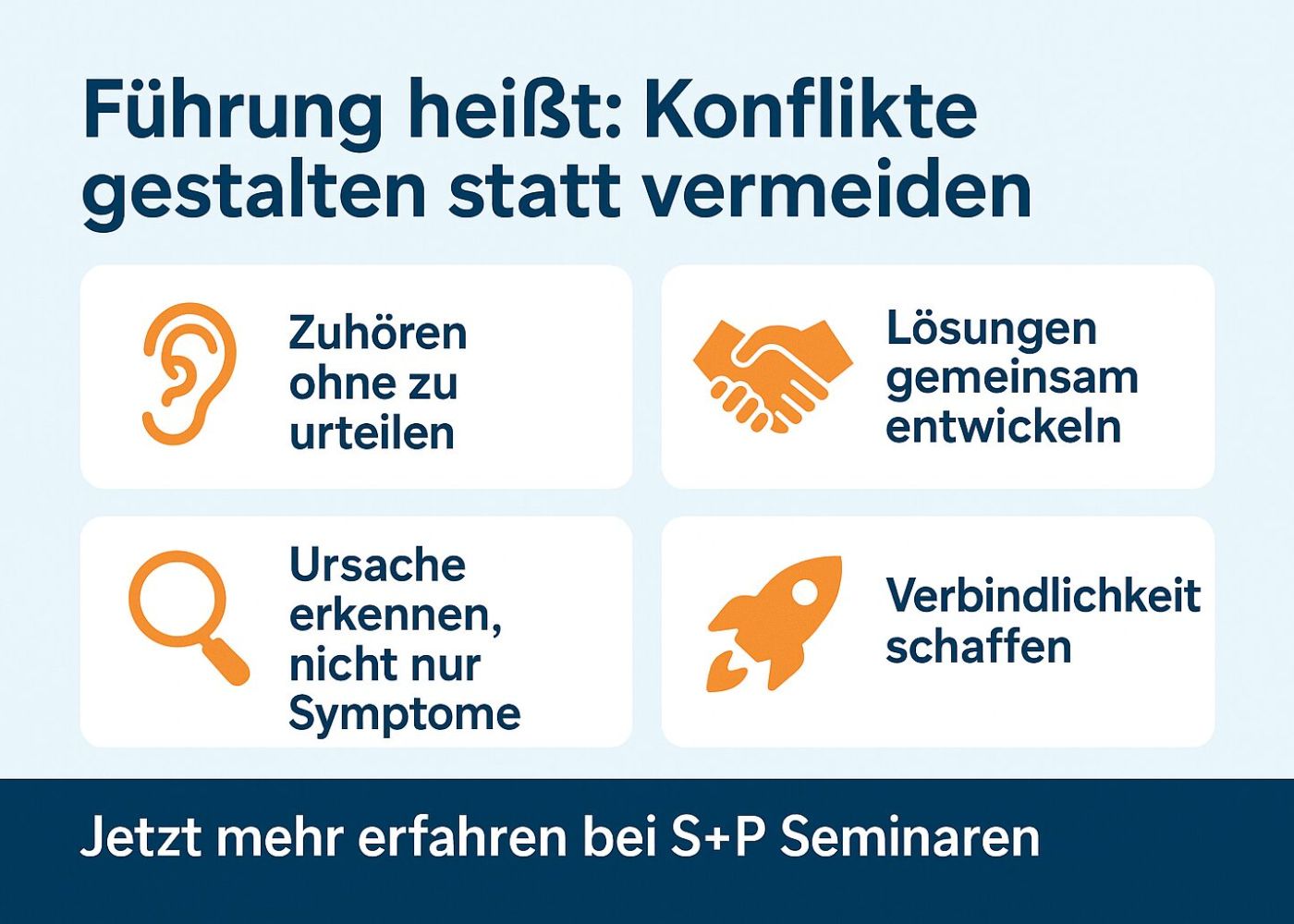 Führung heißt: Konflikte gestalten statt vermeiden

Zuhören ohne zu urteilen

Lösungen gemeinsam entwickeln

Ursache erkennen, nicht nur Symptome

Verbindlichkeit schaffen

Jetzt mehr erfahren bei S+P Seminaren